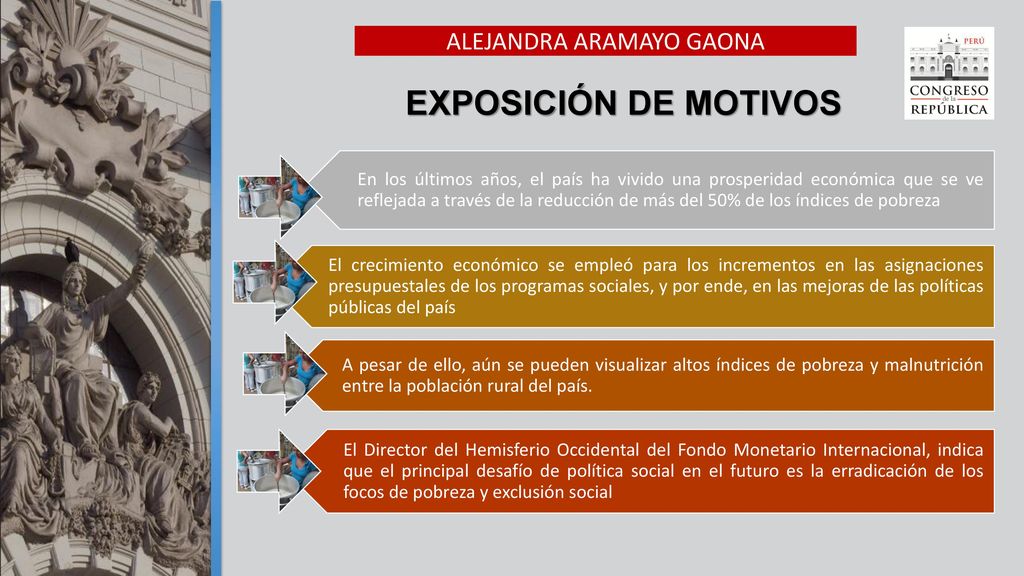 ALEJANDRA ARAMAYO GAONA

PERÚ
CONGRESO
de la
REPÚBLICA

EXPOSICIÓN DE MOTIVOS

En los últimos años, el país ha vivido una prosperidad económica que se ve reflejada a través de la reducción de más del 50% de los índices de pobreza

El crecimiento económico se empleó para los incrementos en las asignaciones presupuestales de los programas sociales, y por ende, en las mejoras de las políticas públicas del país

A pesar de ello, aún se pueden visualizar altos índices de pobreza y malnutrición entre la población rural del país.

El Director del Hemisferio Occidental del Fondo Monetario Internacional, indica que el principal desafío de política social en el futuro es la erradicación de los focos de pobreza y exclusión social